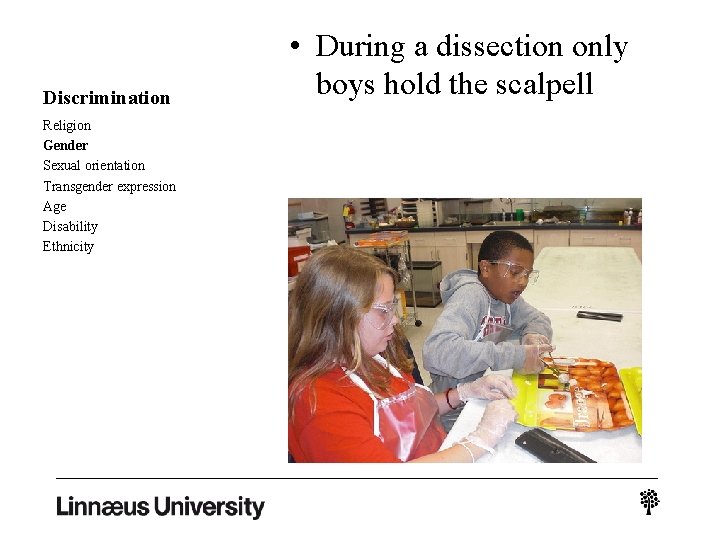 Discrimination

Religion
Gender
Sexual orientation
Transgender expression
Age
Disability
Ethnicity

• During a dissection only boys hold the scalpell

Linnæus University